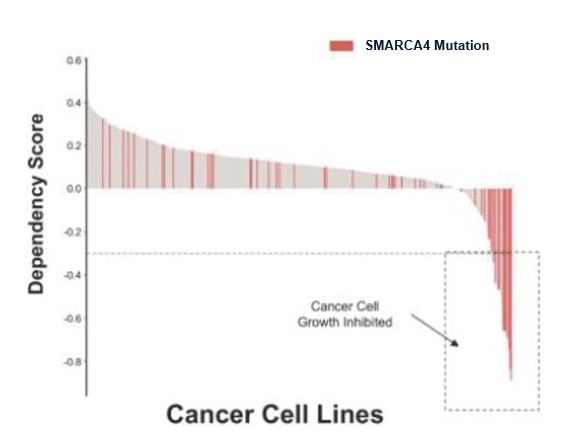 SMARCA4 Mutation

Dependency Score

0.6
0.4
0.2
0.0
-0.2
-0.4
-0.6
-0.8

Cancer Cell Growth Inhibited

Cancer Cell Lines